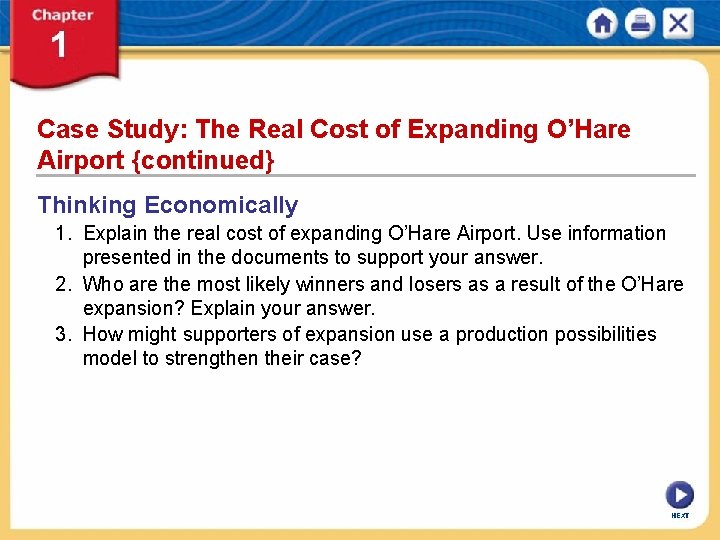 Chapter
1

Case Study: The Real Cost of Expanding O'Hare Airport {continued}

Thinking Economically

1. Explain the real cost of expanding O'Hare Airport. Use information presented in the documents to support your answer.

2. Who are the most likely winners and losers as a result of the O'Hare expansion? Explain your answer.

3. How might supporters of expansion use a production possibilities model to strengthen their case?

NEXT